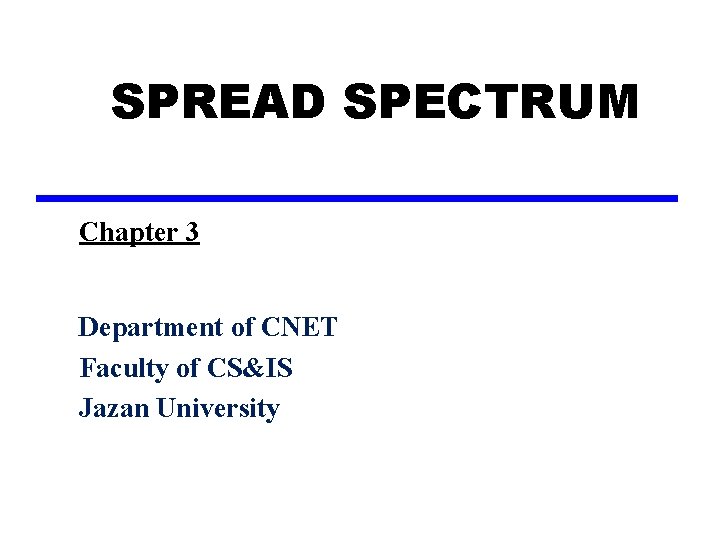 SPREAD SPECTRUM

Chapter 3

Department of CNET
Faculty of CS&IS
Jazan University